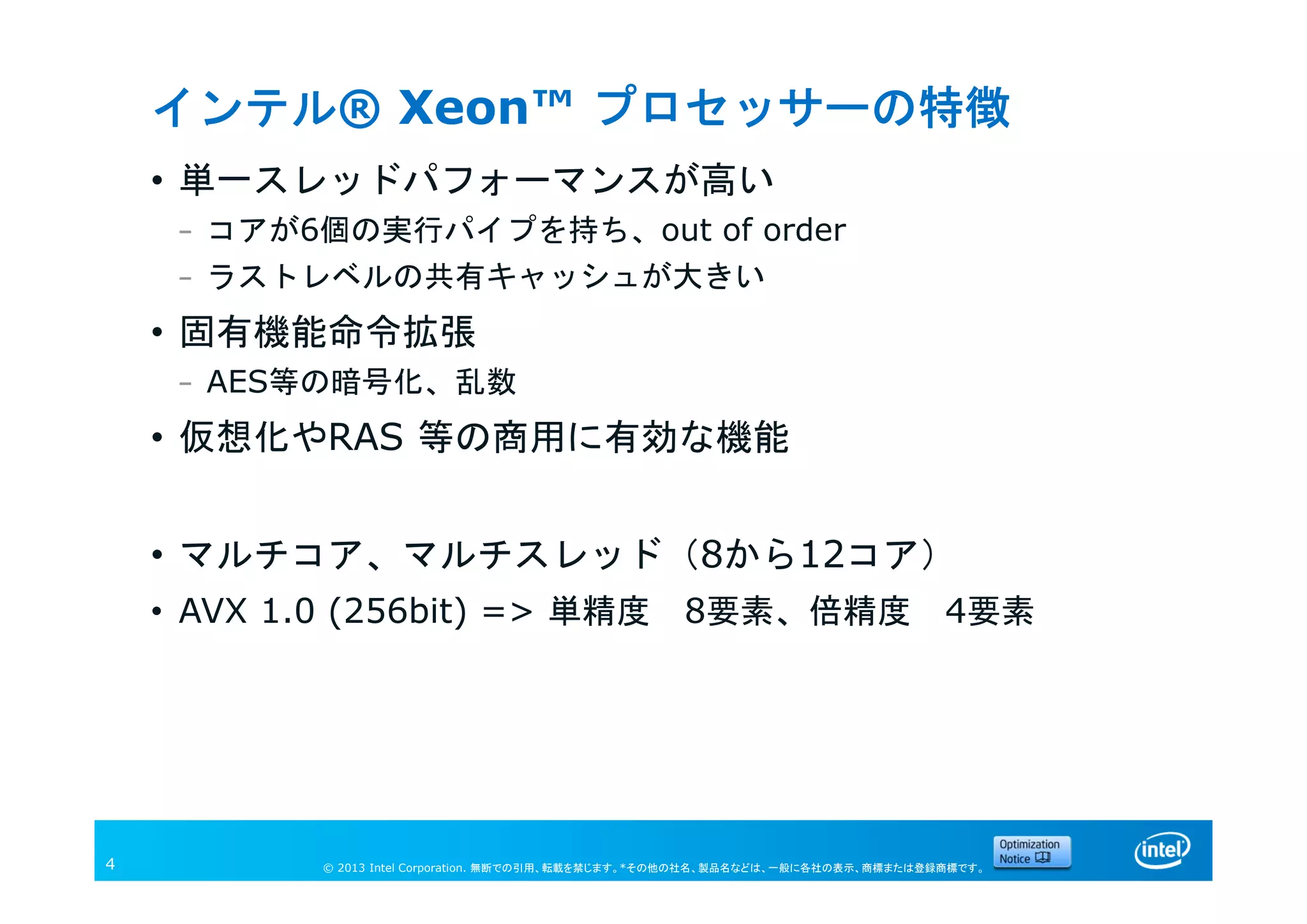 インテル® Xeon™ プロセッサーの特徴

• 単一スレッドパフォーマンスが高い

– コアが6個の実行パイプを持ち、out of order

– ラストレベルの共有キャッシュが大きい

• 固有機能命令拡張

– AES等の暗号化、乱数

• 仮想化やRAS 等の商用に有効な機能

• マルチコア、マルチスレッド（8から12コア）

• AVX 1.0 (256bit) => 単精度　8要素、倍精度　4要素

4

© 2013 Intel Corporation. 無断での引用、転載を禁じます。*その他の社名、製品名などは、一般に各社の表示、商標または登録商標です。

Optimization Notice

intel